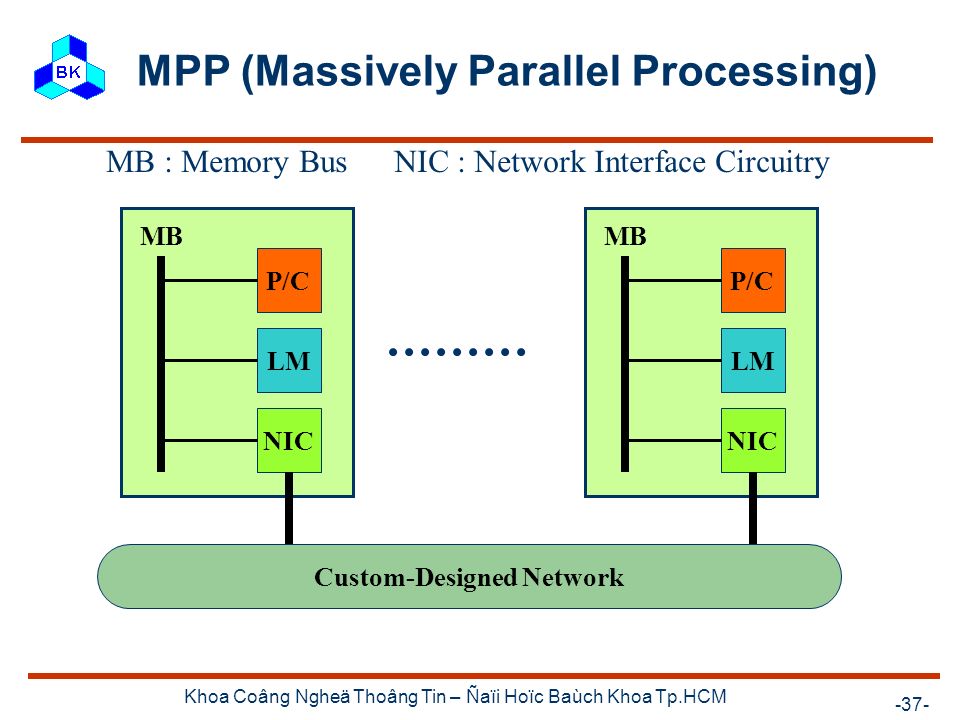 BK

MPP (Massively Parallel Processing)

MB : Memory Bus NIC : Network Interface Circuitry

MB

P/C

LM

NIC

.........

MB

P/C

LM

NIC

Custom-Designed Network

Khoa Coâng Ngheä Thoâng Tin – Ñaïi Hoïc Baùch Khoa Tp.HCM

-37-